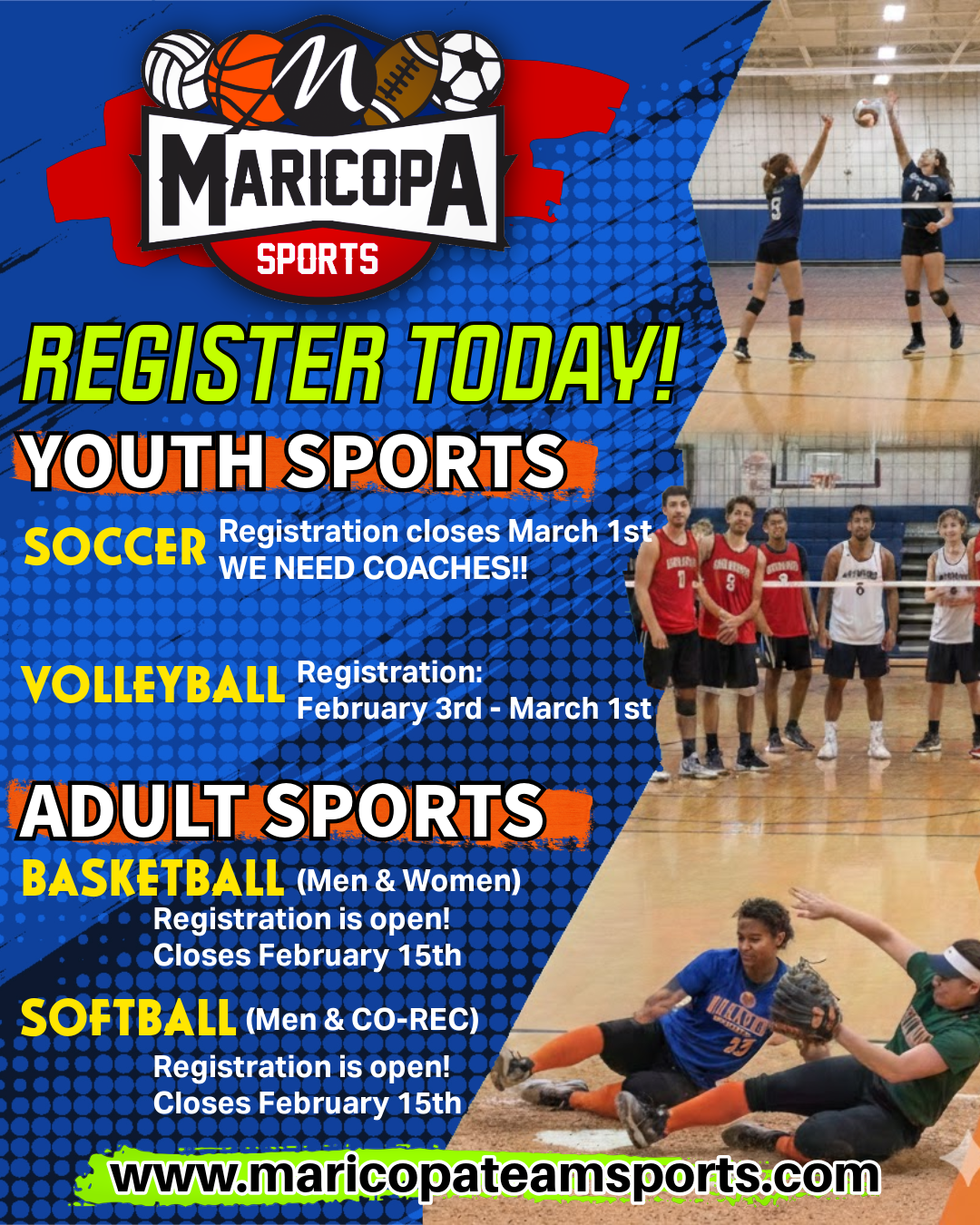 M
MARICOPA
SPORTS

REGISTER TODAY!

YOUTH SPORTS

SOCCER Registration closes March 1st
WE NEED COACHES!!

VOLLEYBALL Registration:
February 3rd - March 1st

ADULT SPORTS

BASKETBALL (Men & Women)
Registration is open!
Closes February 15th

SOFTBALL (Men & CO-REC)
Registration is open!
Closes February 15th

www.maricopateamsports.com